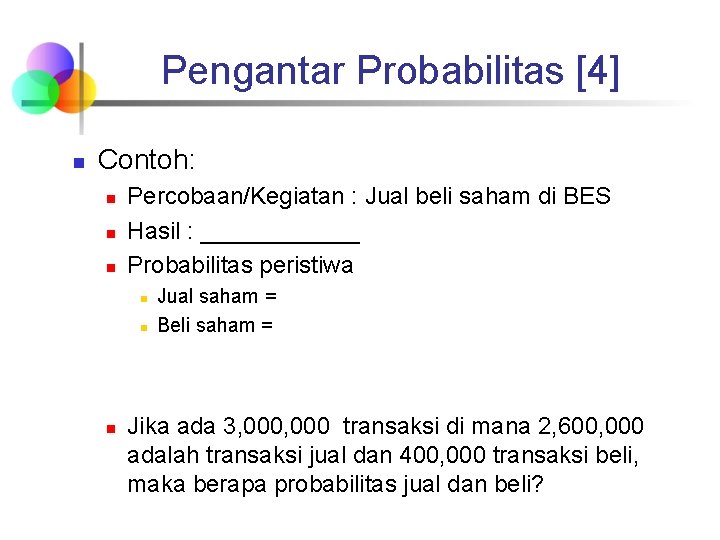 Pengantar Probabilitas [4]

Contoh:

Percobaan/Kegiatan : Jual beli saham di BES

Hasil : ____________

Probabilitas peristiwa

Jual saham =

Beli saham =

Jika ada 3,000,000 transaksi di mana 2,600,000 adalah transaksi jual dan 400,000 transaksi beli, maka berapa probabilitas jual dan beli?